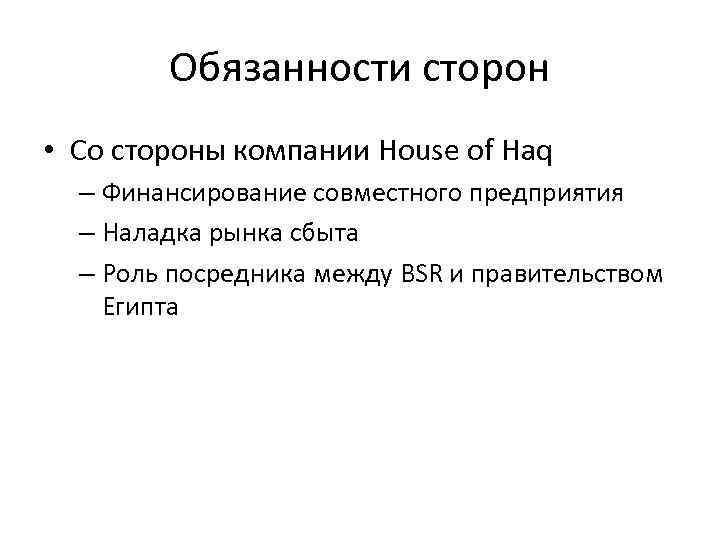 Обязанности сторон

• Со стороны компании House of Haq
– Финансирование совместного предприятия
– Наладка рынка сбыта
– Роль посредника между BSR и правительством Египта